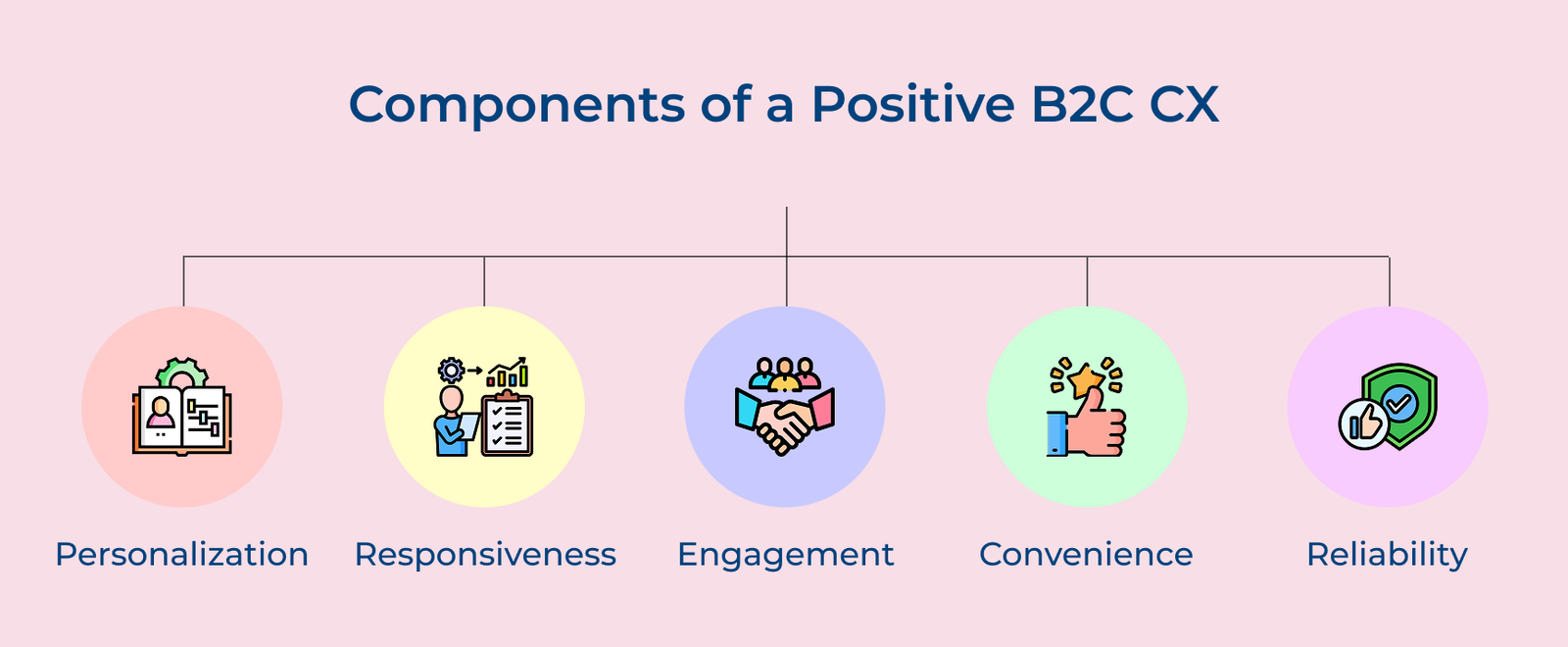 Components of a Positive B2C CX

Personalization

Responsiveness

Engagement

Convenience

Reliability